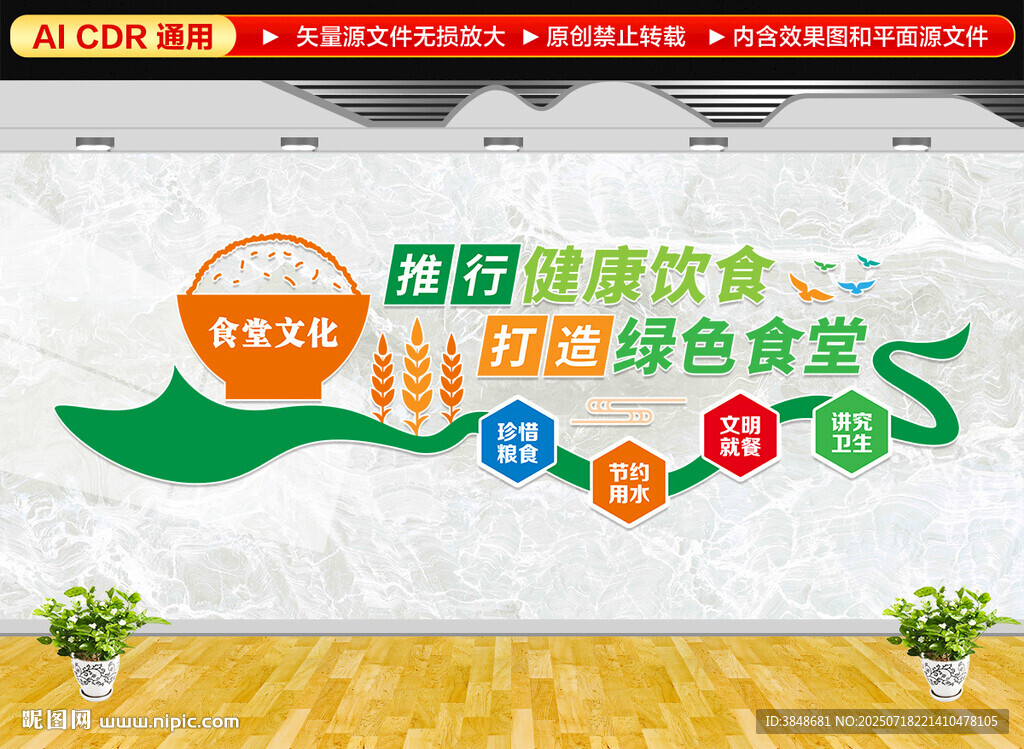 AI CDR 通用

▶ 矢量源文件无损放大

▶ 原创禁止转载

▶ 内含效果图和平面源文件

食堂文化

推行健康饮食

打造绿色食堂

珍惜粮食

节约用水

文明就餐

讲究卫生

昵图网 www.nipic.com

ID:3848681 NO:20250718221410478105